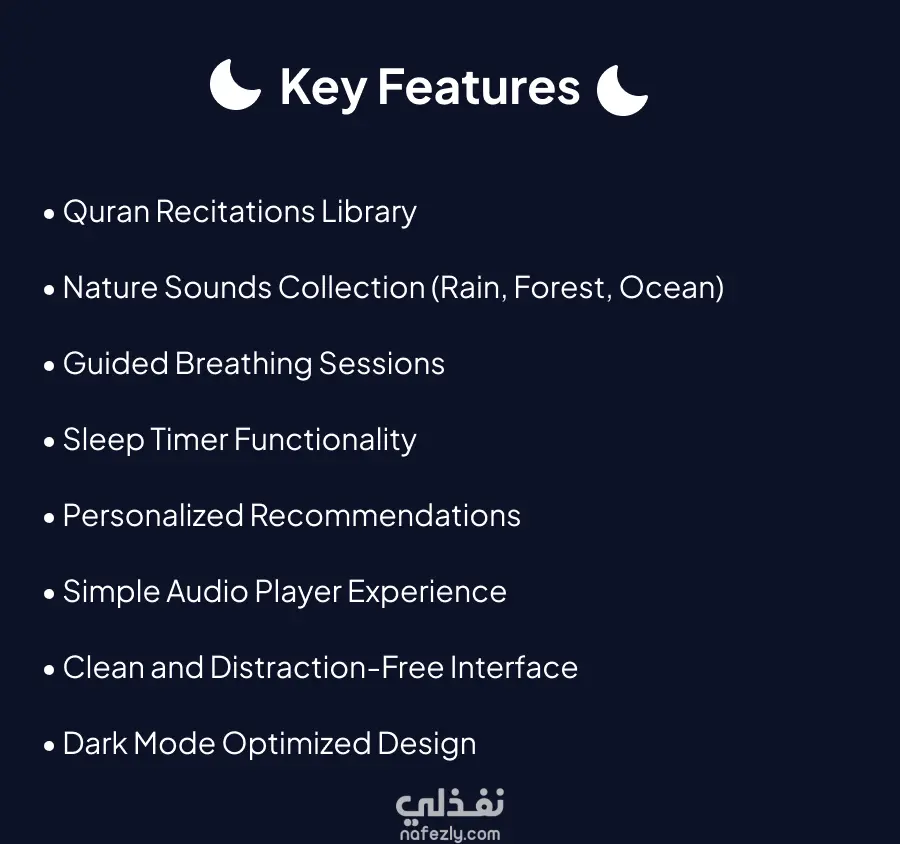 Key Features

• Quran Recitations Library

• Nature Sounds Collection (Rain, Forest, Ocean)

• Guided Breathing Sessions

• Sleep Timer Functionality

• Personalized Recommendations

• Simple Audio Player Experience

• Clean and Distraction-Free Interface

• Dark Mode Optimized Design

نفذلي
nafezly.com